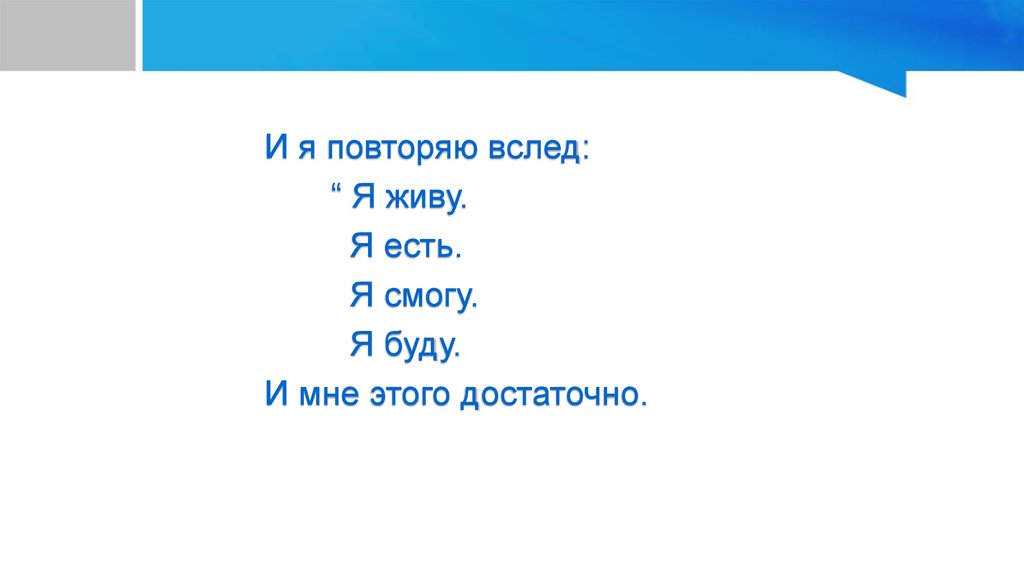 И я повторяю вслед:
“ Я живу.
Я есть.
Я смогу.
Я буду.
И мне этого достаточно.